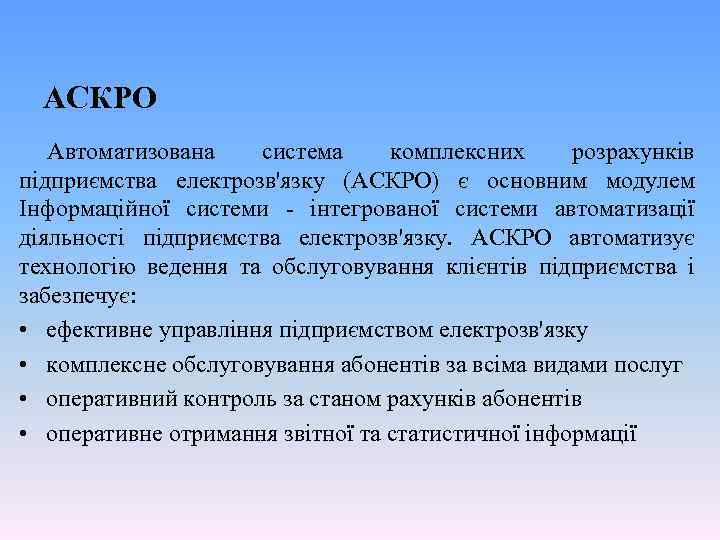 АСКРО

Автоматизована система комплексних розрахунків підприємства електрозв'язку (АСКРО) є основним модулем Інформаційної системи - інтегрованої системи автоматизації діяльності підприємства електрозв'язку. АСКРО автоматизує технологію ведення та обслуговування клієнтів підприємства і забезпечує:

• ефективне управління підприємством електрозв'язку
• комплексне обслуговування абонентів за всіма видами послуг
• оперативний контроль за станом рахунків абонентів
• оперативне отримання звітної та статистичної інформації